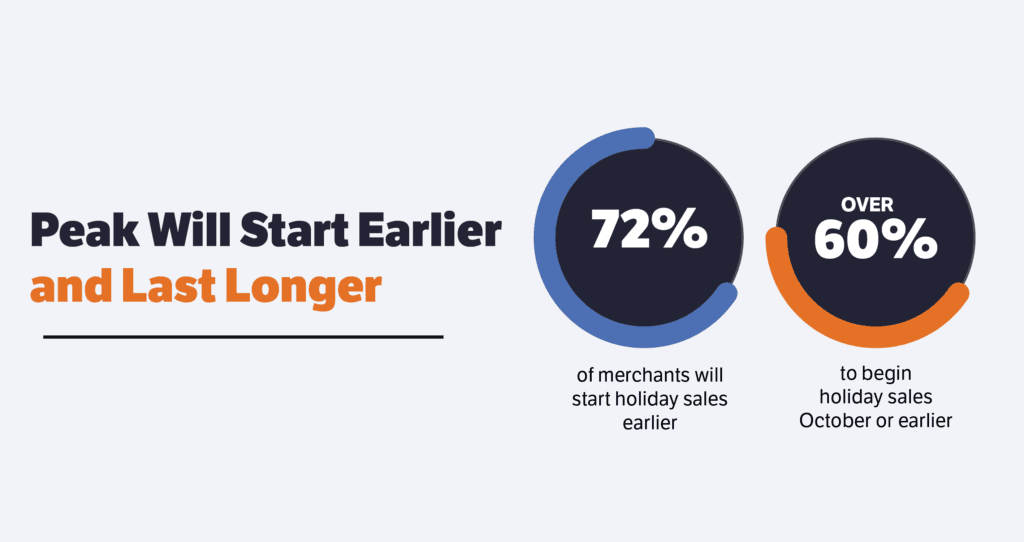 Peak Will Start Earlier and Last Longer

72%

of merchants will start holiday sales earlier

OVER 60%

to begin holiday sales October or earlier